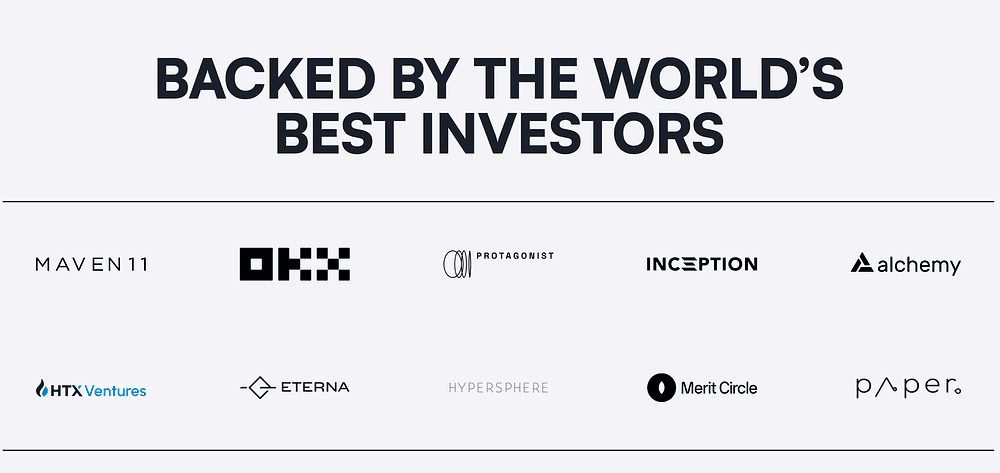 BACKED BY THE WORLD'S BEST INVESTORS

MAVEN11

OKX

PROTAGONIST

INCEPTION

alchemy

HTX Ventures

ETERNA

HYPERSPHERE

Merit Circle

paper.